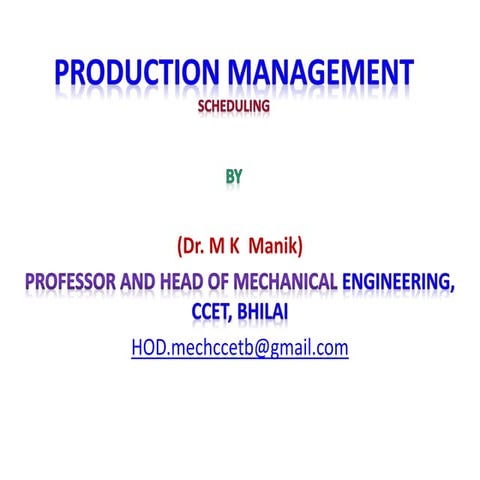 PRODUCTION MANAGEMENT
SCHEDULING

BY

(Dr. M K Manik)
PROFESSOR AND HEAD OF MECHANICAL ENGINEERING, CCET, BHILAI
HOD.mechccetb@gmail.com